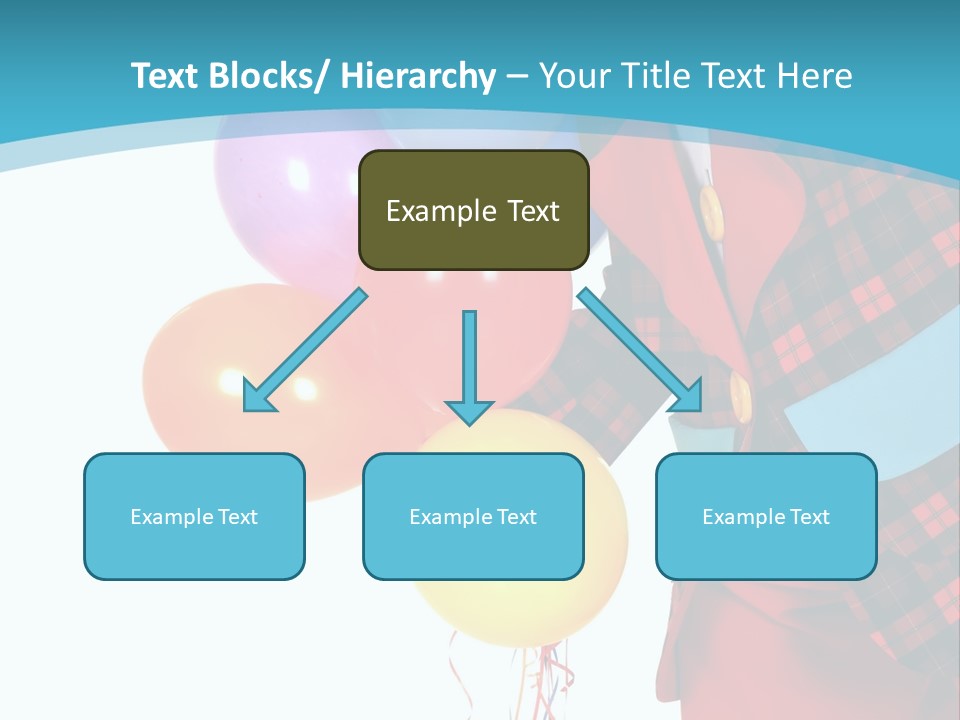 Text Blocks/ Hierarchy – Your Title Text Here

Example Text

Example Text

Example Text

Example Text